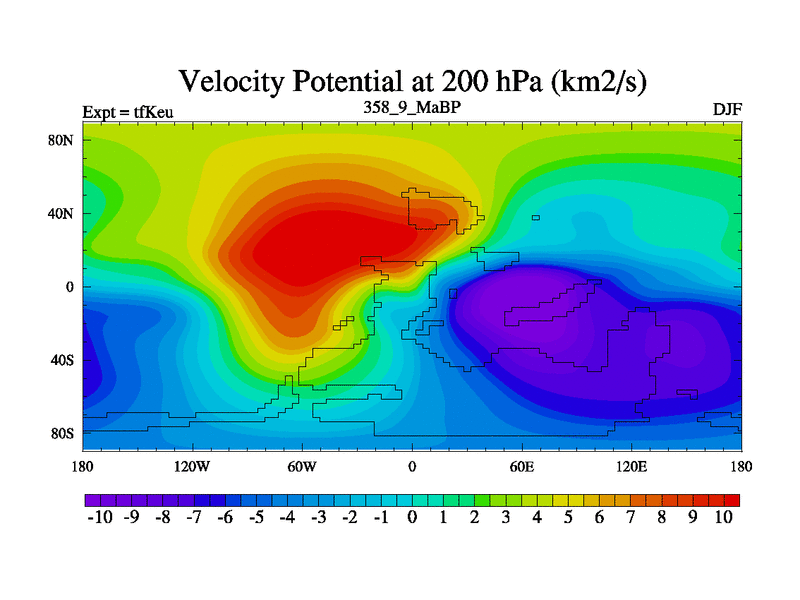 Velocity Potential at 200 hPa (km2/s)

Expt = tfKeu

358_9_MaBP

DJF

80N
40N
0
40S
80S

180
120W
60W
0
60E
120E
180

-10 -9 -8 -7 -6 -5 -4 -3 -2 -1 0 1 2 3 4 5 6 7 8 9 10